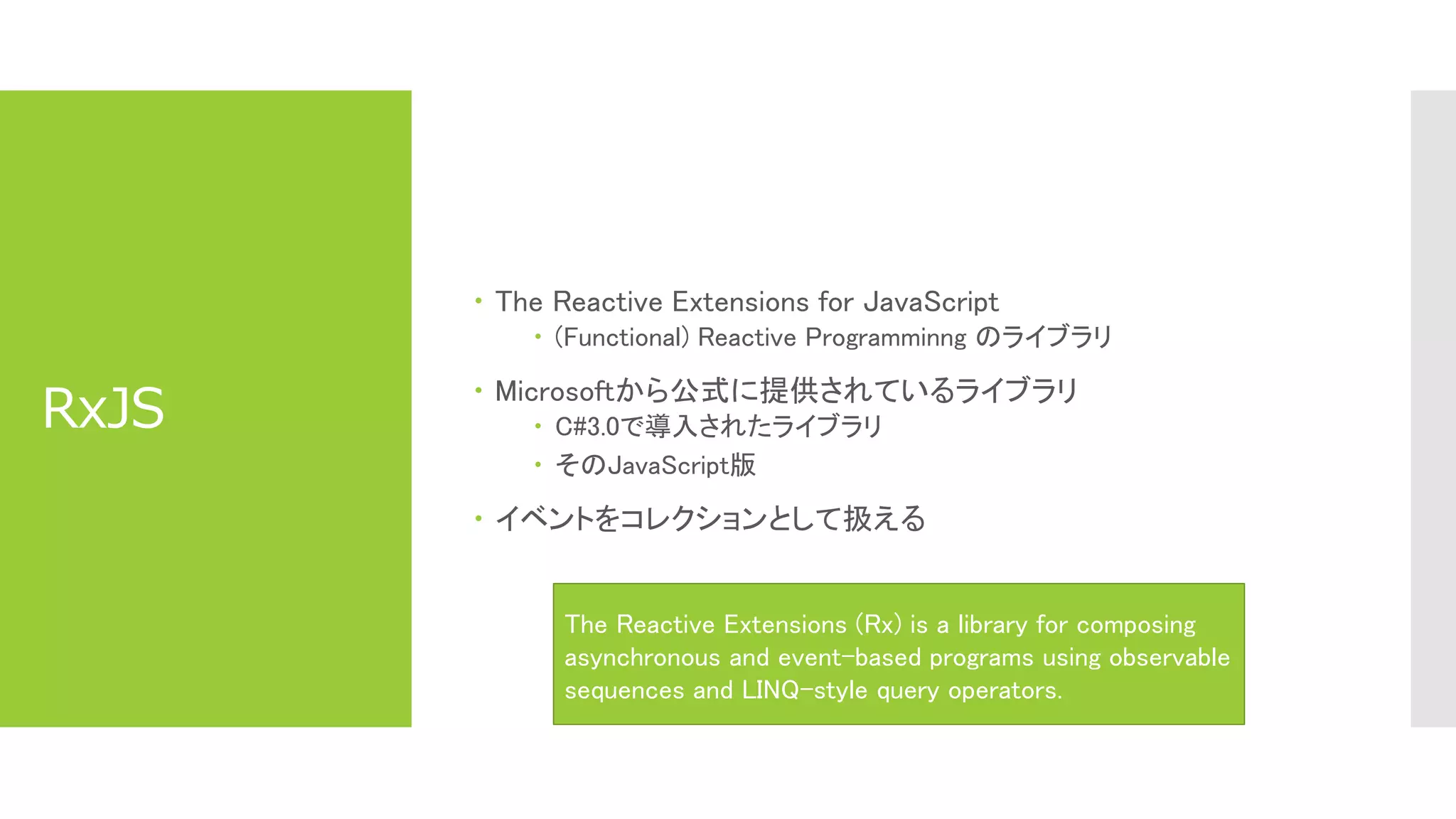 RxJS

• The Reactive Extensions for JavaScript
  • (Functional) Reactive Programminng のライブラリ
• Microsoftから公式に提供されているライブラリ
  • C#3.0で導入されたライブラリ
  • そのJavaScript版
• イベントをコレクションとして扱える

The Reactive Extensions (Rx) is a library for composing asynchronous and event-based programs using observable sequences and LINQ-style query operators.